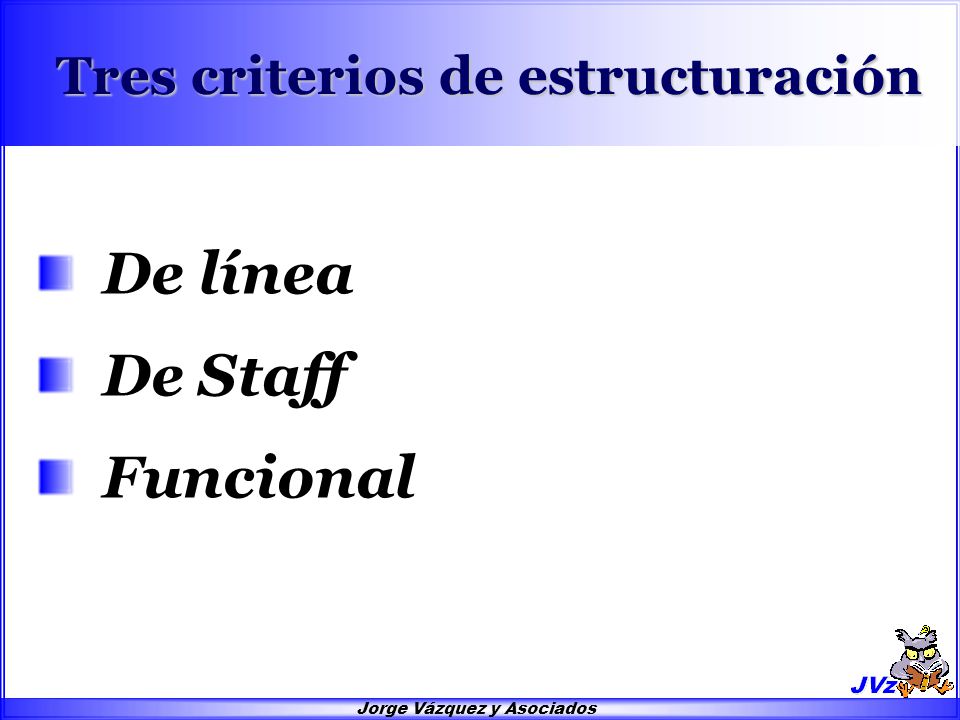 Tres criterios de estructuración

De línea

De Staff

Funcional

JVz

Jorge Vázquez y Asociados